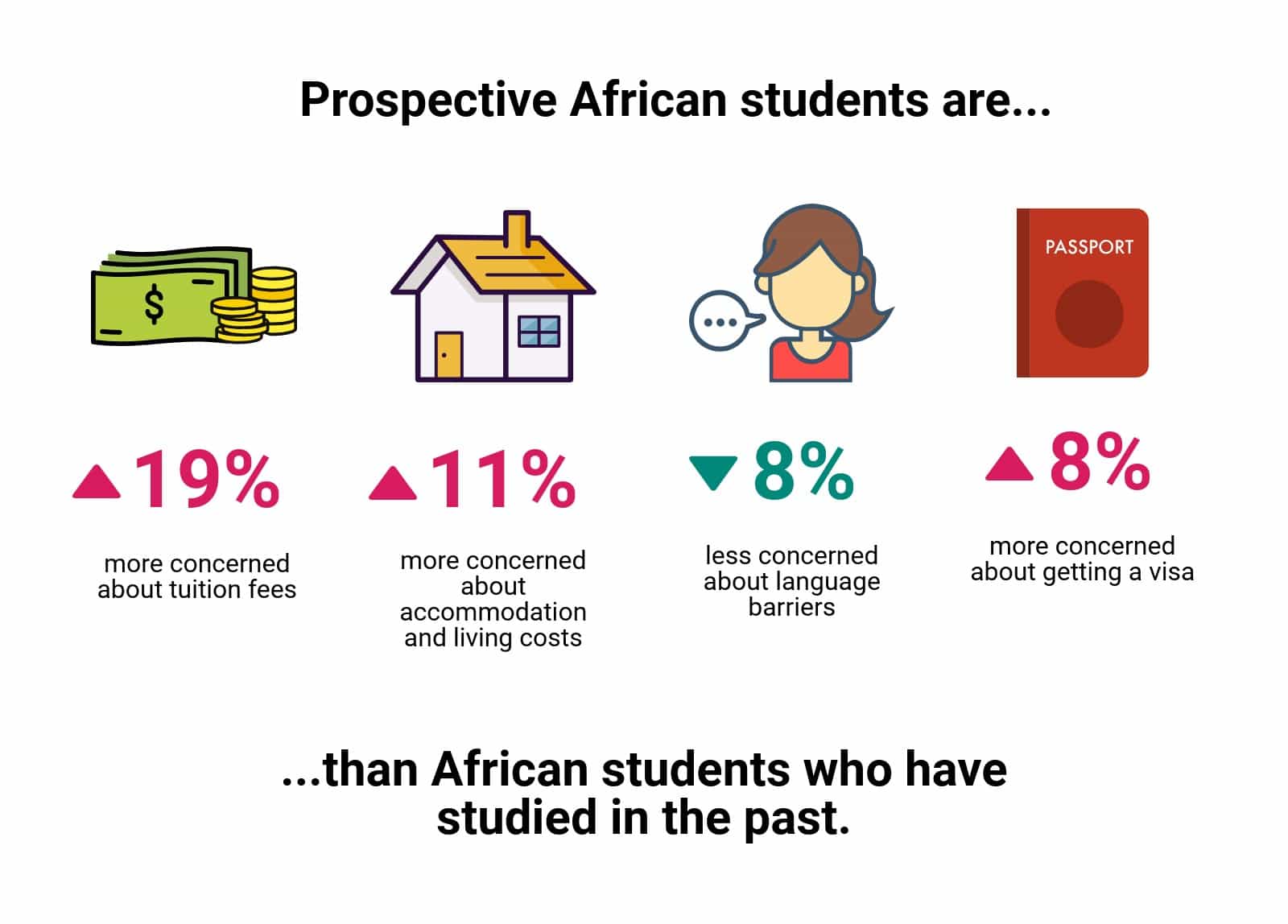 Prospective African students are...

$

PASSPORT

▲19%

more concerned about tuition fees

▲11%

more concerned about accommodation and living costs

▼8%

less concerned about language barriers

▲8%

more concerned about getting a visa

...than African students who have studied in the past.